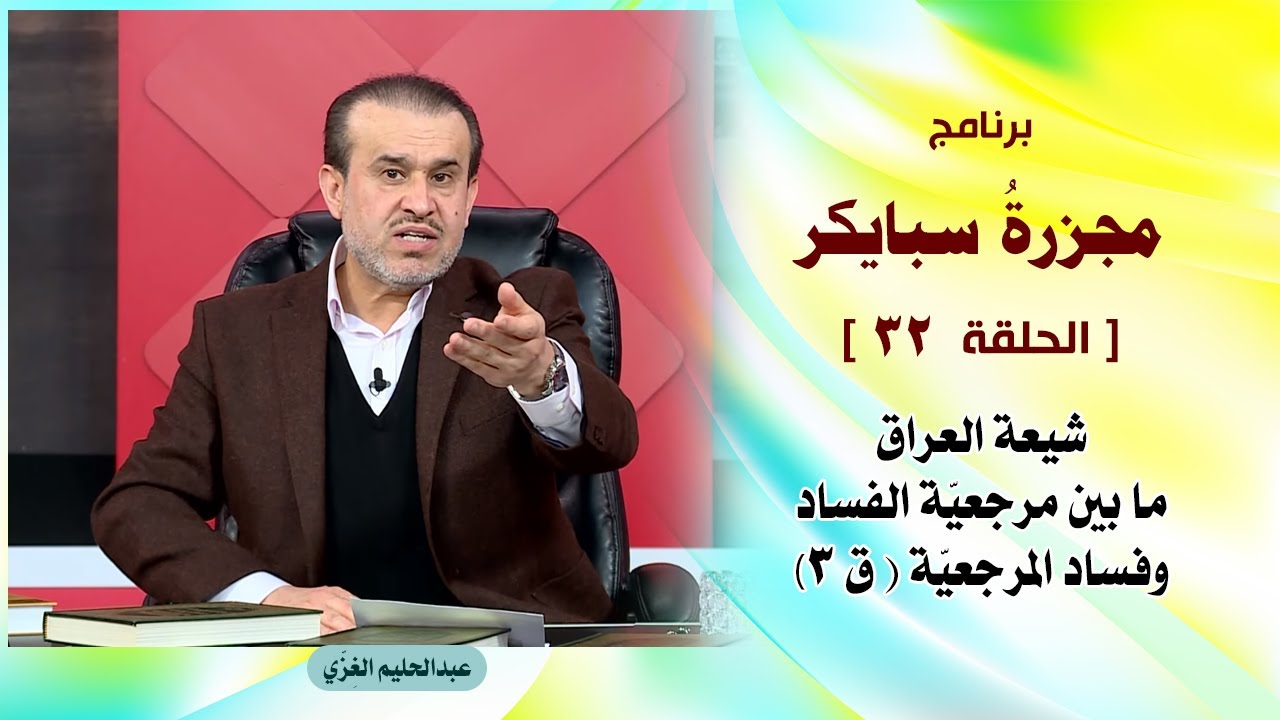 برنامج

مجزرةُ سبايكر

[ الحلقة ٣٢ ]

شيعة العراق
ما بين مرجعيّة الفساد
وفساد المرجعيّة ( ق ٣ )

عبدالحليم الغِزّي